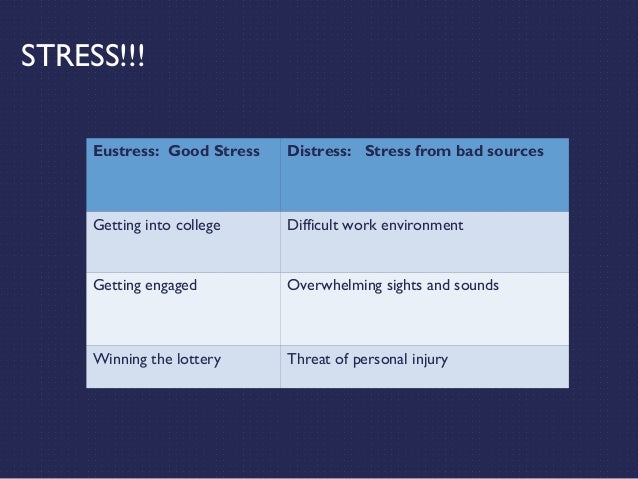 STRESS!!!

| Eustress: Good Stress | Distress: Stress from bad sources |
|---|---|
| Getting into college | Difficult work environment |
| Getting engaged | Overwhelming sights and sounds |
| Winning the lottery | Threat of personal injury |